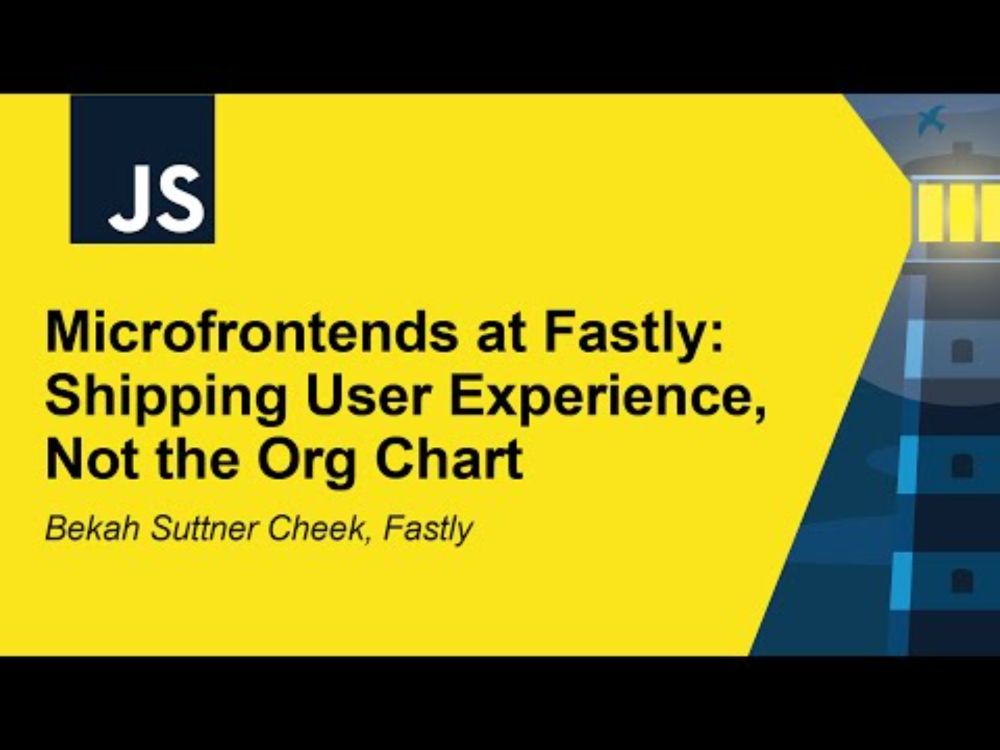 JS

Microfrontends at Fastly: Shipping User Experience, Not the Org Chart

Bekah Suttner Cheek, Fastly